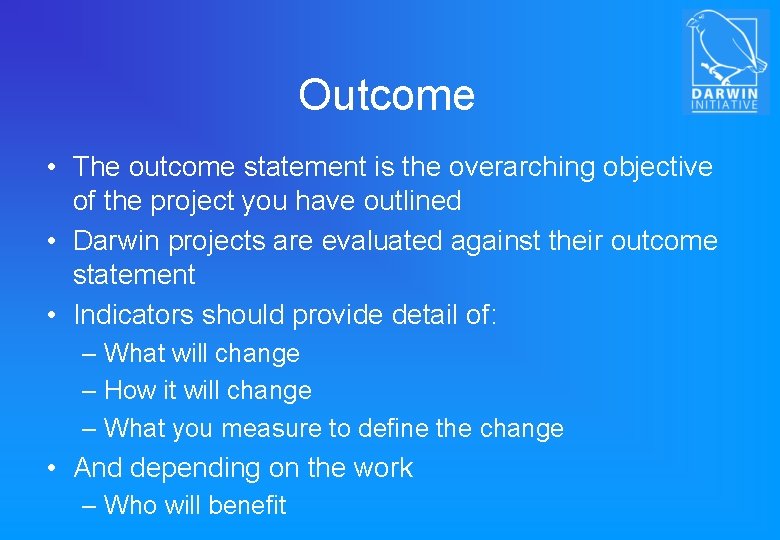 DARWIN
INITIATIVE

Outcome

• The outcome statement is the overarching objective of the project you have outlined
• Darwin projects are evaluated against their outcome statement
• Indicators should provide detail of:
– What will change
– How it will change
– What you measure to define the change
• And depending on the work
– Who will benefit